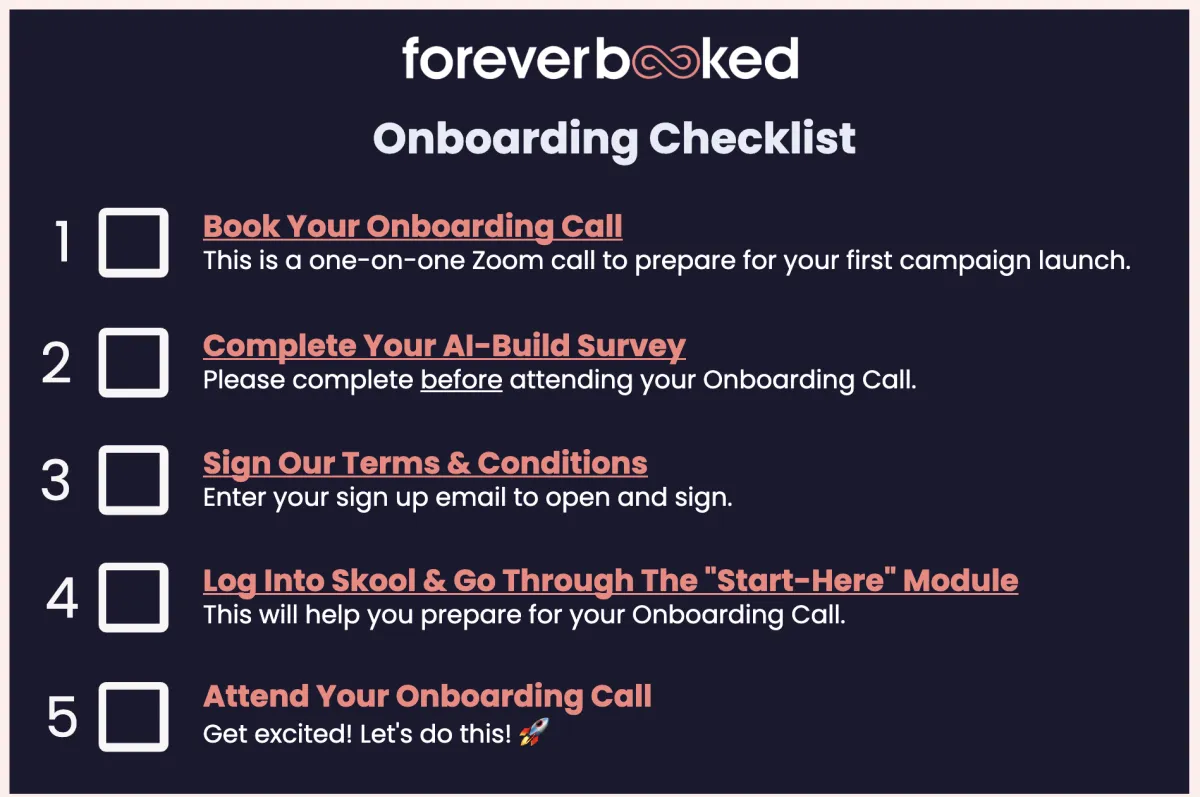 foreverbooked

Onboarding Checklist

1 Book Your Onboarding Call
This is a one-on-one Zoom call to prepare for your first campaign launch.

2 Complete Your AI-Build Survey
Please complete before attending your Onboarding Call.

3 Sign Our Terms & Conditions
Enter your sign up email to open and sign.

4 Log Into Skool & Go Through The "Start-Here" Module
This will help you prepare for your Onboarding Call.

5 Attend Your Onboarding Call
Get excited! Let's do this! 🚀